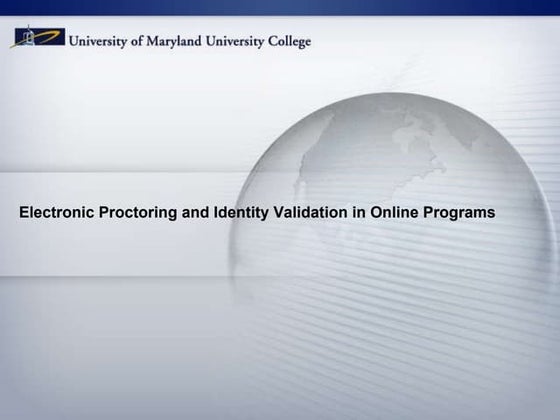 University of Maryland University College

Electronic Proctoring and Identity Validation in Online Programs